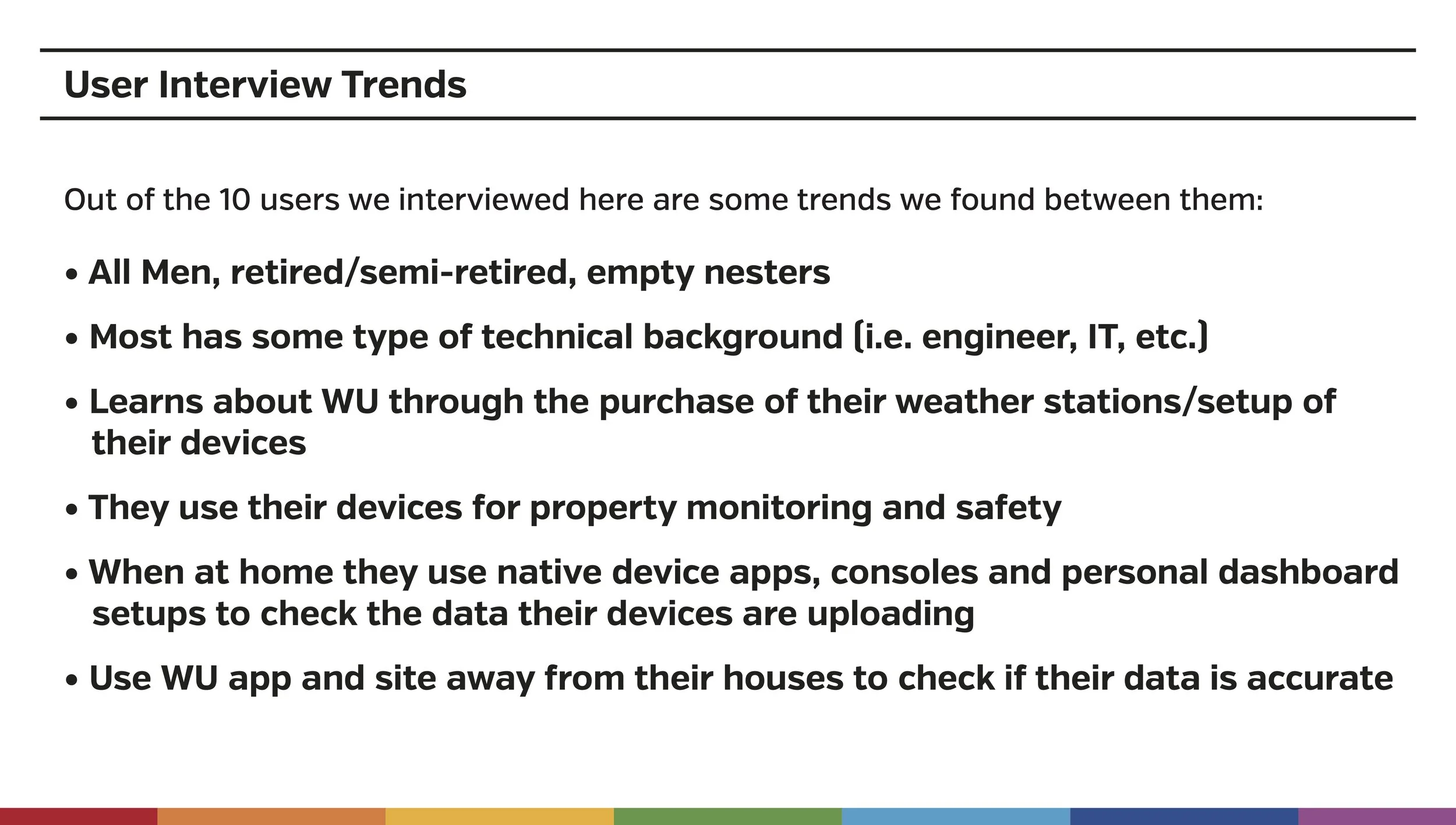 User Interview Trends

Out of the 10 users we interviewed here are some trends we found between them:

• All Men, retired/semi-retired, empty nesters

• Most has some type of technical background (i.e. engineer, IT, etc.)

• Learns about WU through the purchase of their weather stations/setup of their devices

• They use their devices for property monitoring and safety

• When at home they use native device apps, consoles and personal dashboard setups to check the data their devices are uploading

• Use WU app and site away from their houses to check if their data is accurate